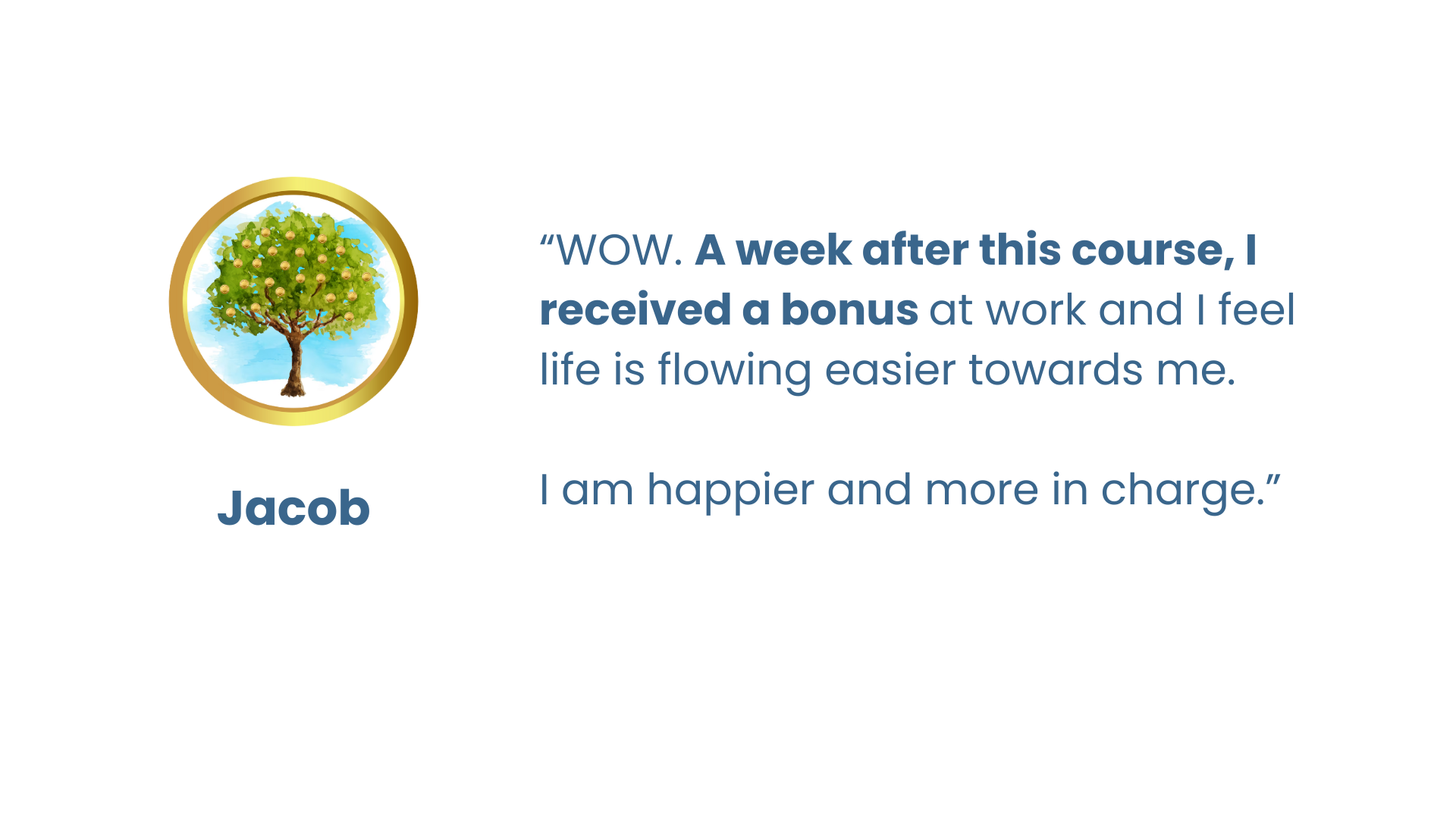 Jacob

“WOW. A week after this course, I received a bonus at work and I feel life is flowing easier towards me.

I am happier and more in charge.”